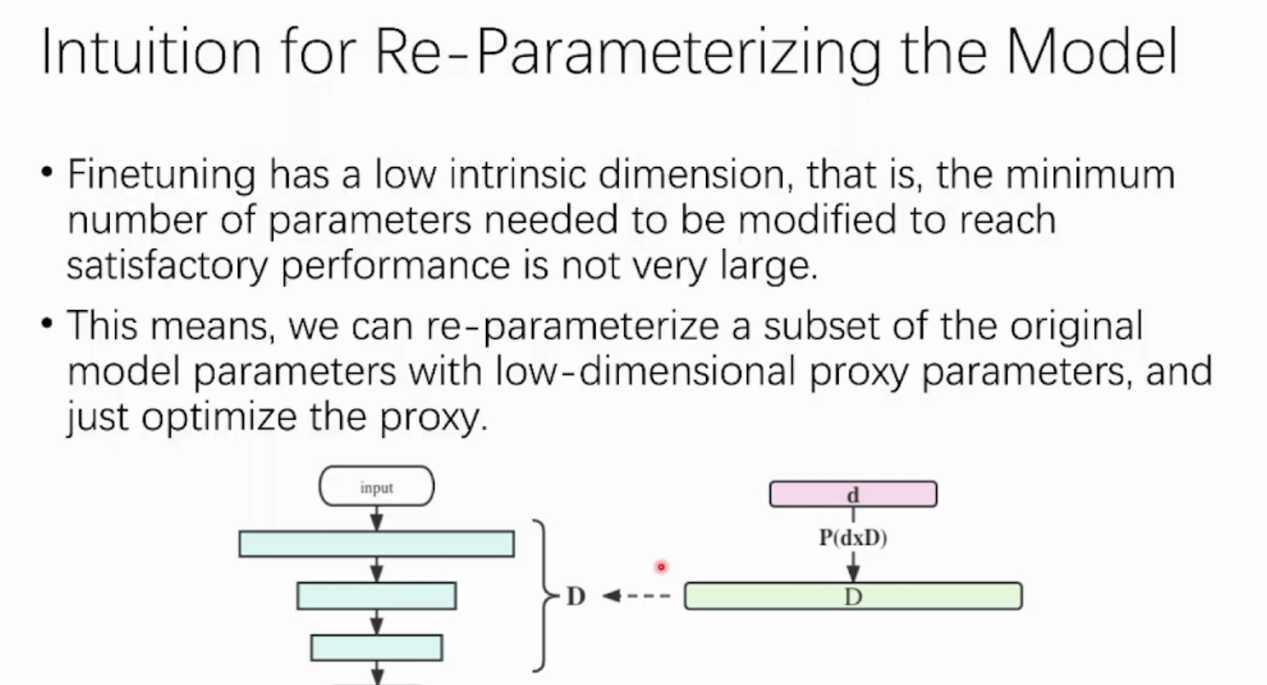 Intuition for Re-Parameterizing the Model

• Finetuning has a low intrinsic dimension, that is, the minimum number of parameters needed to be modified to reach satisfactory performance is not very large.

• This means, we can re-parameterize a subset of the original model parameters with low-dimensional proxy parameters, and just optimize the proxy.

input

D

d

P(dxD)

D